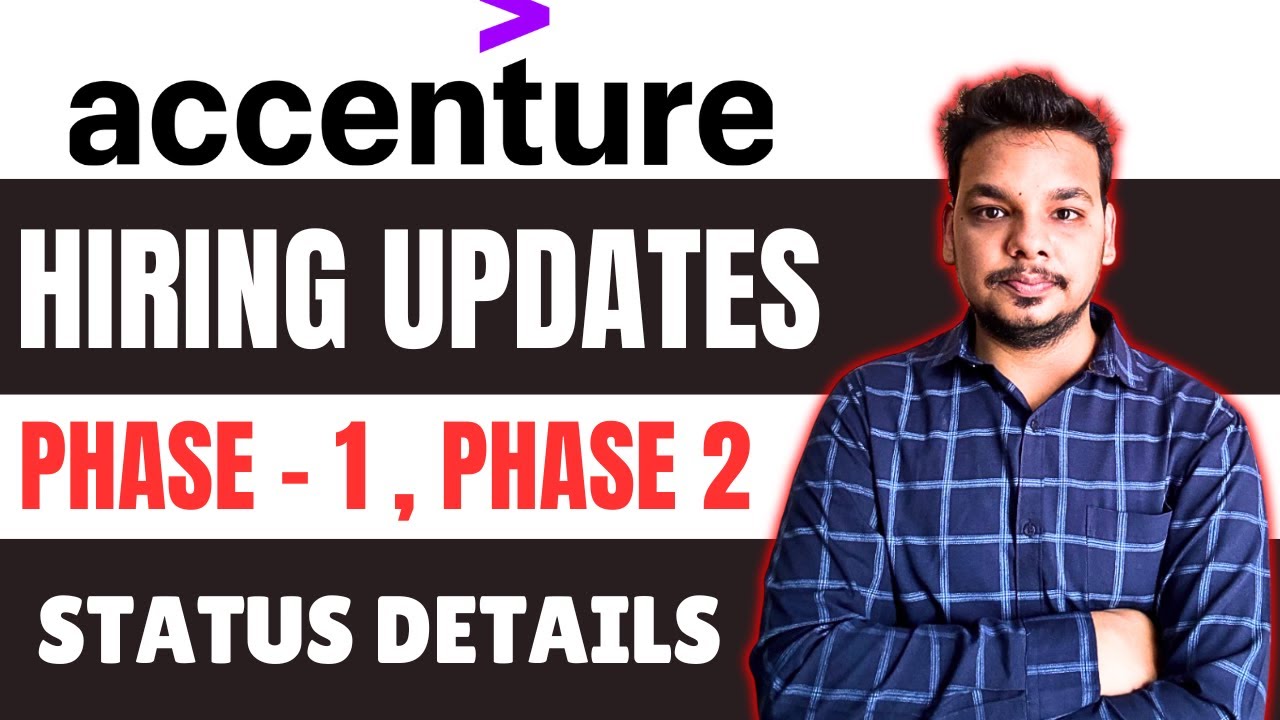 accenture

HIRING UPDATES

PHASE - 1 , PHASE 2

STATUS DETAILS